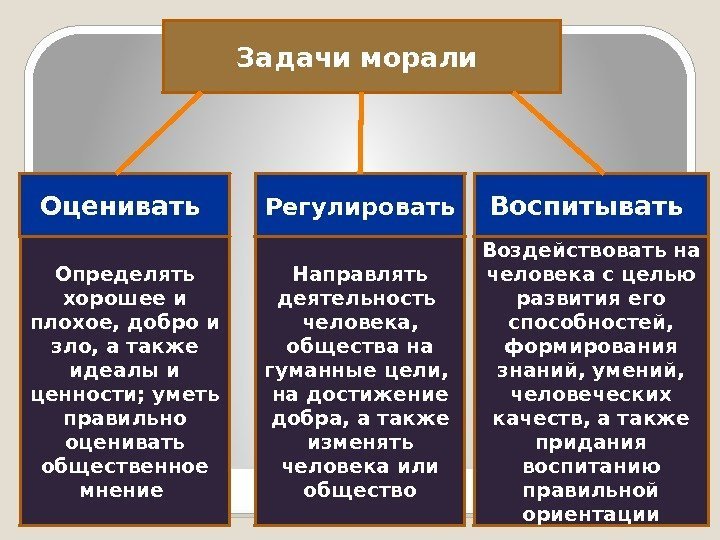 Задачи морали

Оценивать

Определять хорошее и плохое, добро и зло, а также идеалы и ценности; уметь правильно оценивать общественное мнение

Регулировать

Направлять деятельность человека, общества на гуманные цели, на достижение добра, а также изменять человека или общество

Воспитывать

Воздействовать на человека с целью развития его способностей, формирования знаний, умений, человеческих качеств, а также придания воспитанию правильной ориентации